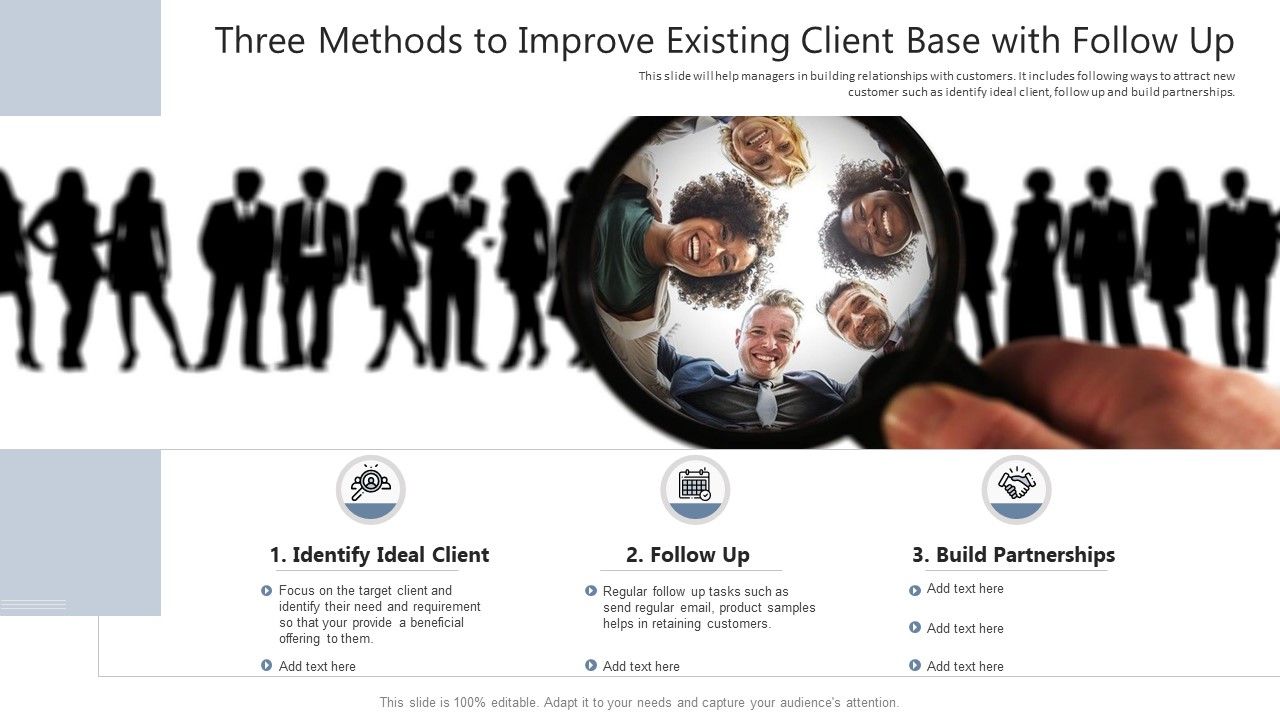 Three Methods to Improve Existing Client Base with Follow Up

This slide will help managers in building relationships with customers. It includes following ways to attract new customer such as identify ideal client, follow up and build partnerships.

1. Identify Ideal Client

Focus on the target client and identify their need and requirement so that your provide a beneficial offering to them.

Add text here

2. Follow Up

Regular follow up tasks such as send regular email, product samples helps in retaining customers.

Add text here

3. Build Partnerships

Add text here

Add text here

Add text here

This slide is 100% editable. Adapt it to your needs and capture your audience's attention.